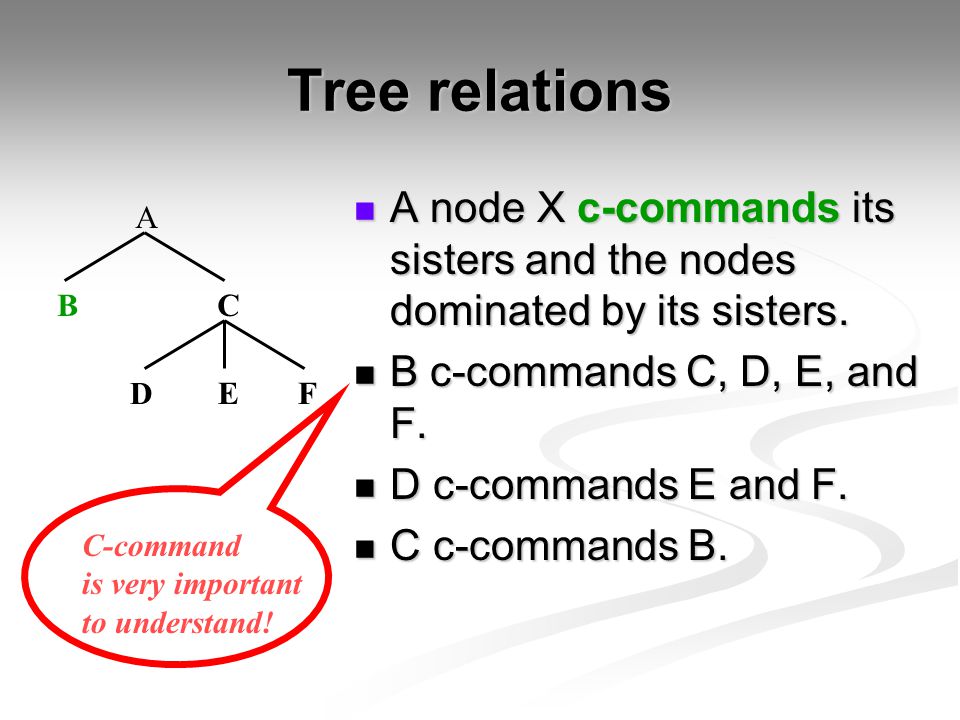 Tree relations

A

B C

D E F

C-command is very important to understand!

- A node X c-commands its sisters and the nodes dominated by its sisters.
- B c-commands C, D, E, and F.
- D c-commands E and F.
- C c-commands B.